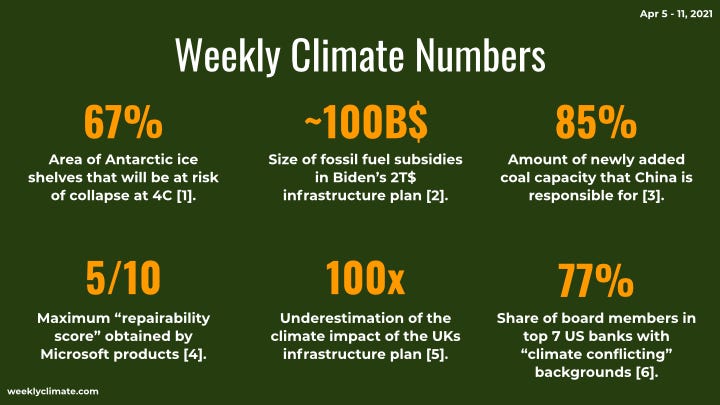 Apr 5 - 11, 2021

Weekly Climate Numbers

67%

Area of Antarctic ice shelves that will be at risk of collapse at 4C [1].

~100B$

Size of fossil fuel subsidies in Biden's 2T$ infrastructure plan [2].

85%

Amount of newly added coal capacity that China is responsible for [3].

5/10

Maximum "repairability score" obtained by Microsoft products [4].

100x

Underestimation of the climate impact of the UKs infrastructure plan [5].

77%

Share of board members in top 7 US banks with "climate conflicting" backgrounds [6].

weeklyclimate.com